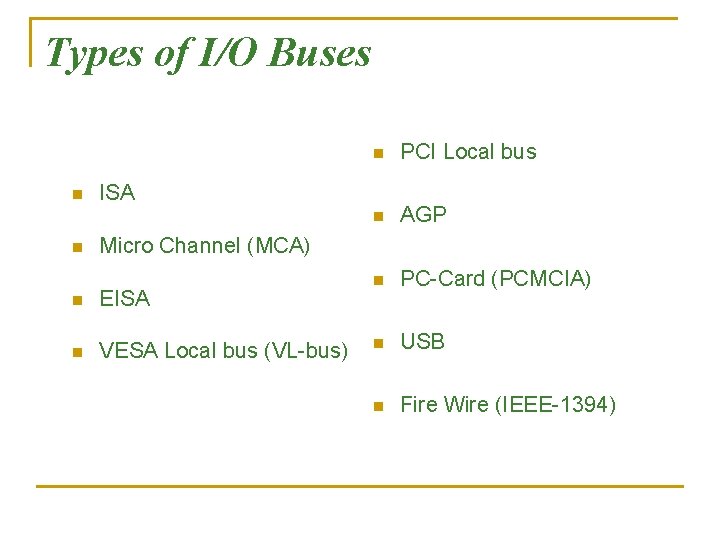 Types of I/O Buses

- ISA
- Micro Channel (MCA)
- EISA
- VESA Local bus (VL-bus)

- PCI Local bus
- AGP
- PC-Card (PCMCIA)
- USB
- Fire Wire (IEEE-1394)